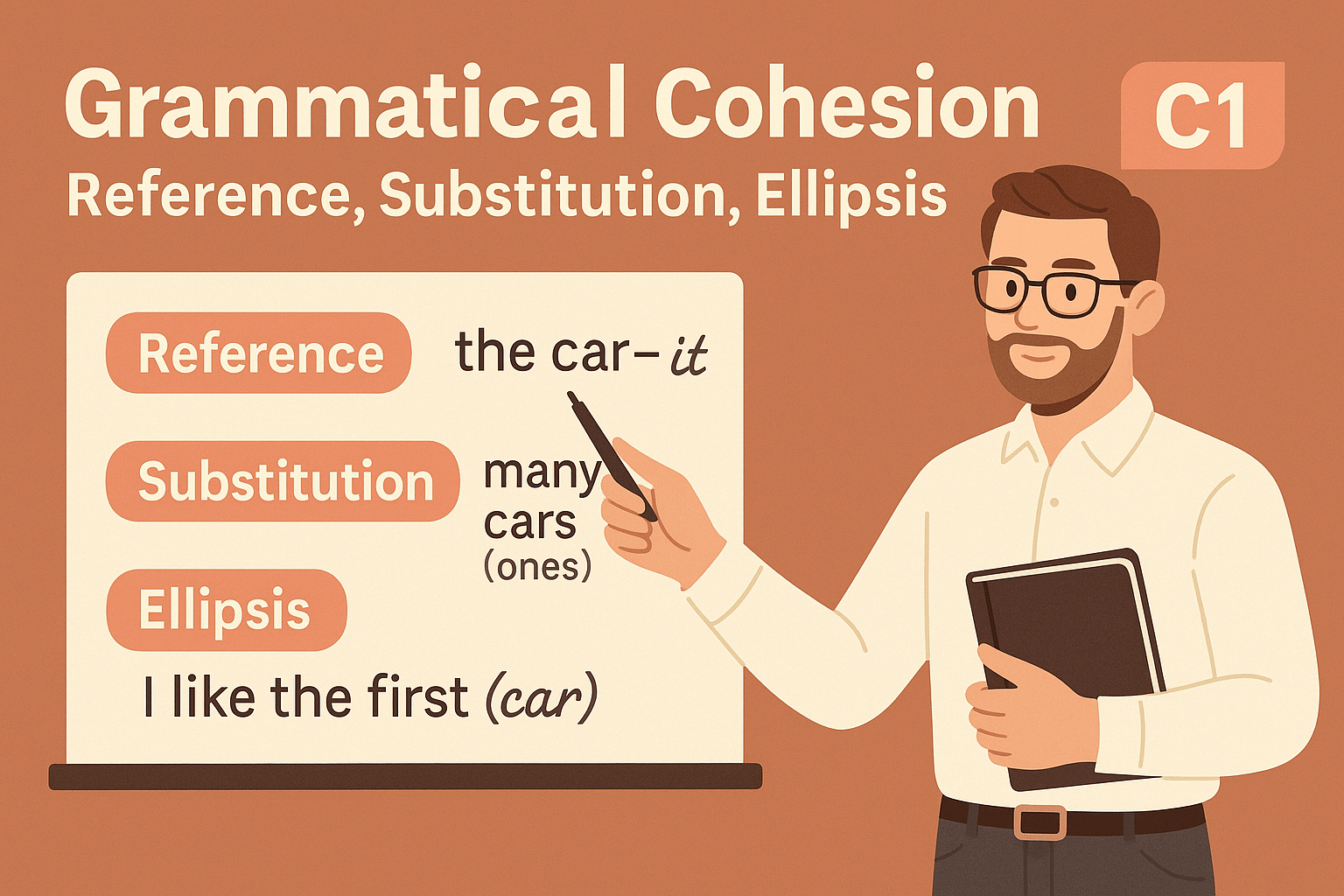 Grammatical Cohesion

C1

Reference, Substitution, Ellipsis

Reference the car–it

Substitution many cars (ones)

Ellipsis

I like the first (car)